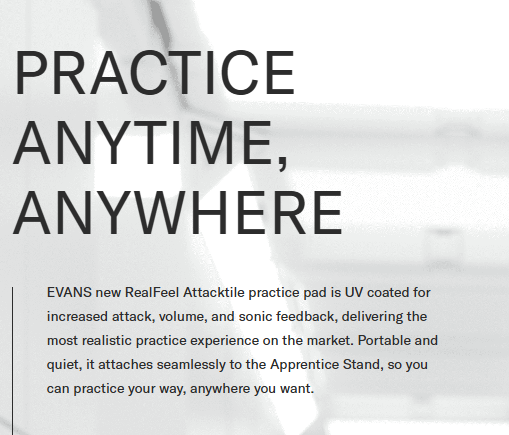 PRACTICE ANYTIME, ANYWHERE

EVANS new RealFeel Attacktile practice pad is UV coated for increased attack, volume, and sonic feedback, delivering the most realistic practice experience on the market. Portable and quiet, it attaches seamlessly to the Apprentice Stand, so you can practice your way, anywhere you want.